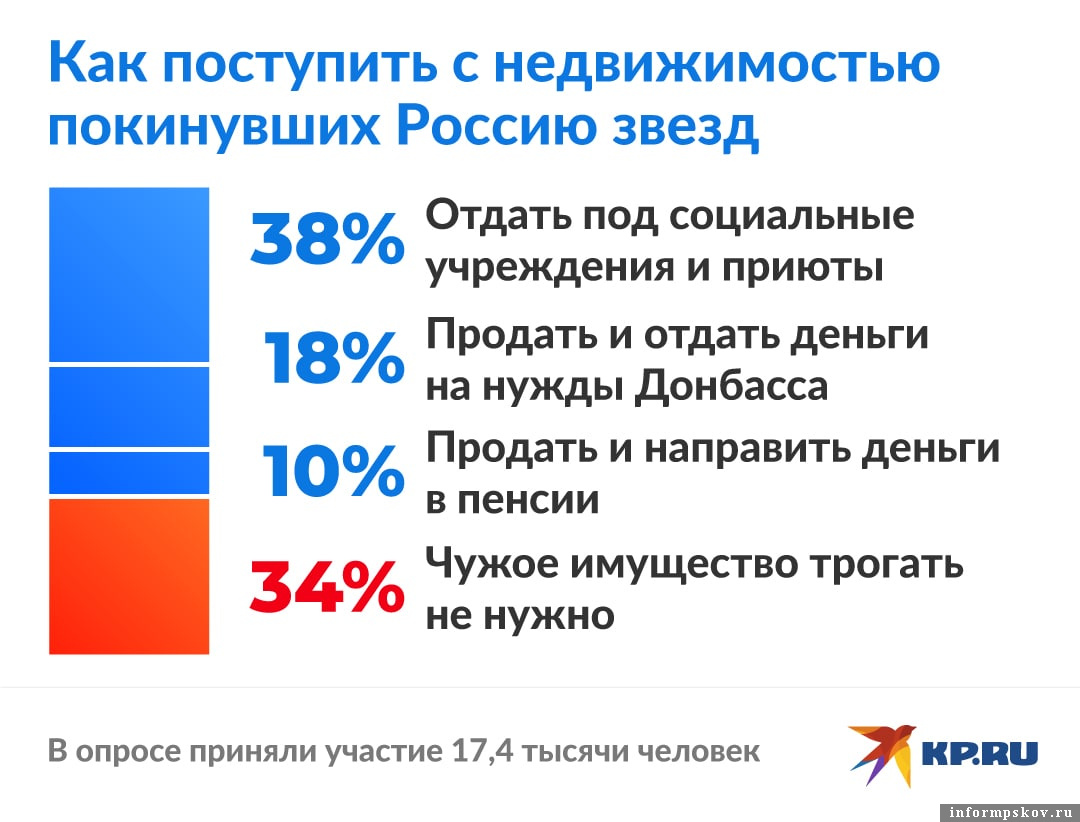 Как поступить с недвижимостью покинувших Россию звезд

38% Отдать под социальные учреждения и приюты

18% Продать и отдать деньги на нужды Донбасса

10% Продать и направить деньги в пенсии

34% Чужое имущество трогать не нужно

В опросе приняли участие 17,4 тысячи человек

KP.RU

informpskov.ru